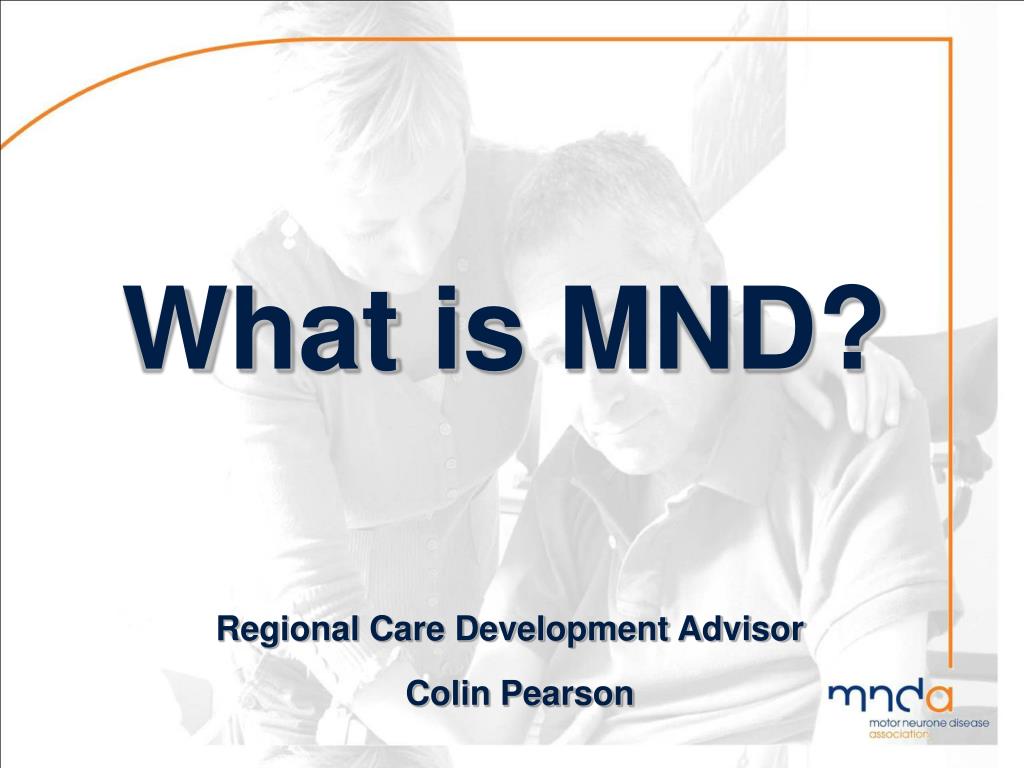 What is MND?

Regional Care Development Advisor

Colin Pearson

mnda
motor neurone disease association